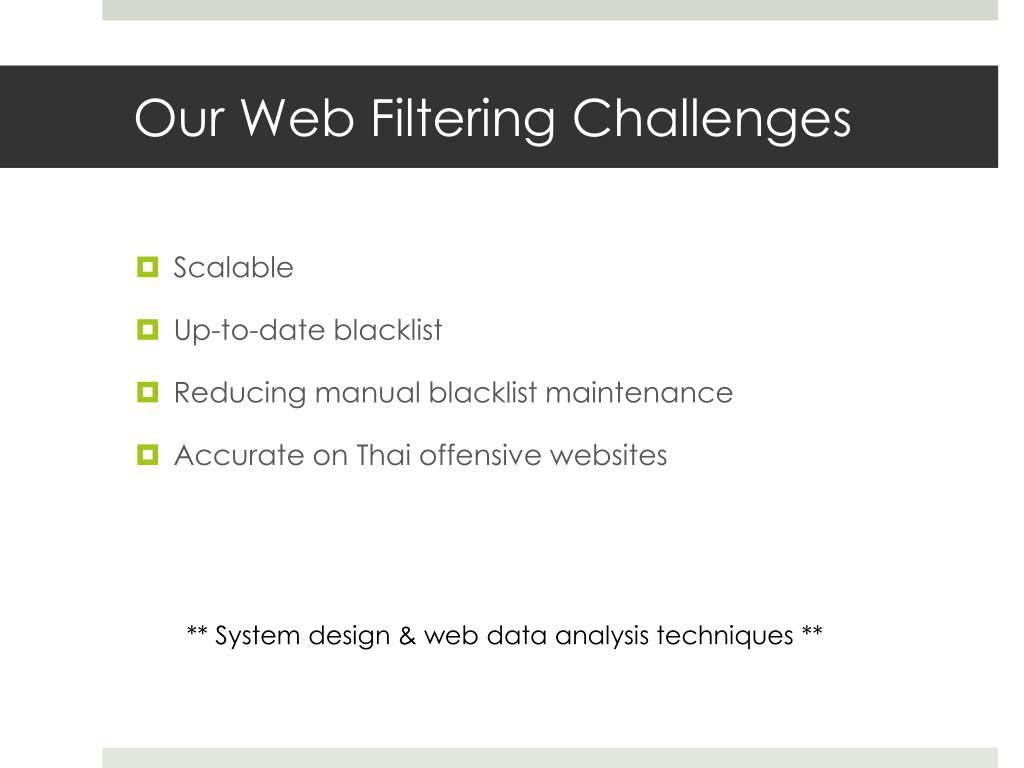 Our Web Filtering Challenges

Scalable

Up-to-date blacklist

Reducing manual blacklist maintenance

Accurate on Thai offensive websites

** System design & web data analysis techniques **